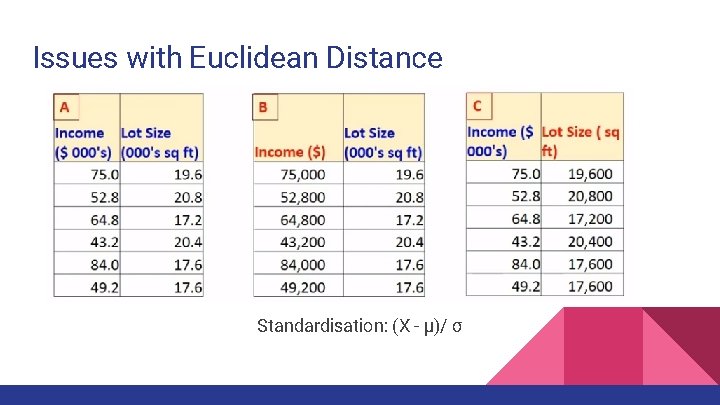 Issues with Euclidean Distance

A

| Income ($ 000's) | Lot Size (000's sq ft) |
|---|---|
| 75.0 | 19.6 |
| 52.8 | 20.8 |
| 64.8 | 17.2 |
| 43.2 | 20.4 |
| 84.0 | 17.6 |
| 49.2 | 17.6 |

B

| Income ($) | Lot Size (000's sq ft) |
|---|---|
| 75,000 | 19.6 |
| 52,800 | 20.8 |
| 64,800 | 17.2 |
| 43,200 | 20.4 |
| 84,000 | 17.6 |
| 49,200 | 17.6 |

C

| Income ($ 000's) | Lot Size ( sq ft) |
|---|---|
| 75.0 | 19,600 |
| 52.8 | 20,800 |
| 64.8 | 17,200 |
| 43.2 | 20,400 |
| 84.0 | 17,600 |
| 49.2 | 17,600 |

Standardisation: (X - μ)/ σ